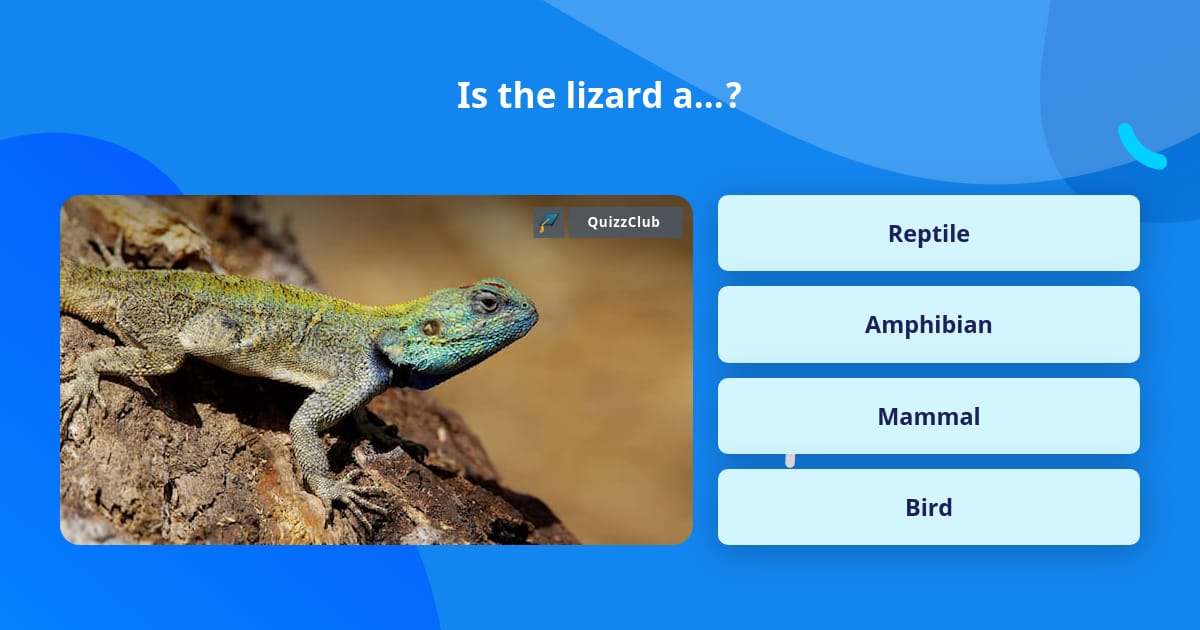 Is the lizard a...?

QuizzClub

Reptile

Amphibian

Mammal

Bird